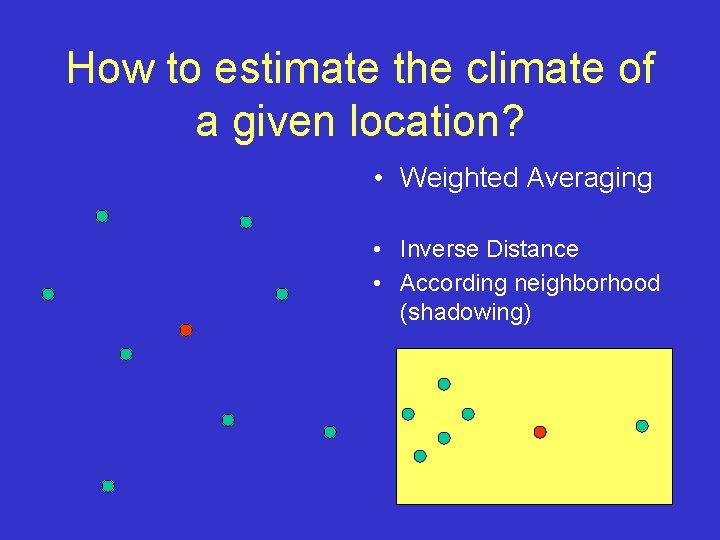 How to estimate the climate of a given location?

• Weighted Averaging

• Inverse Distance
• According neighborhood (shadowing)